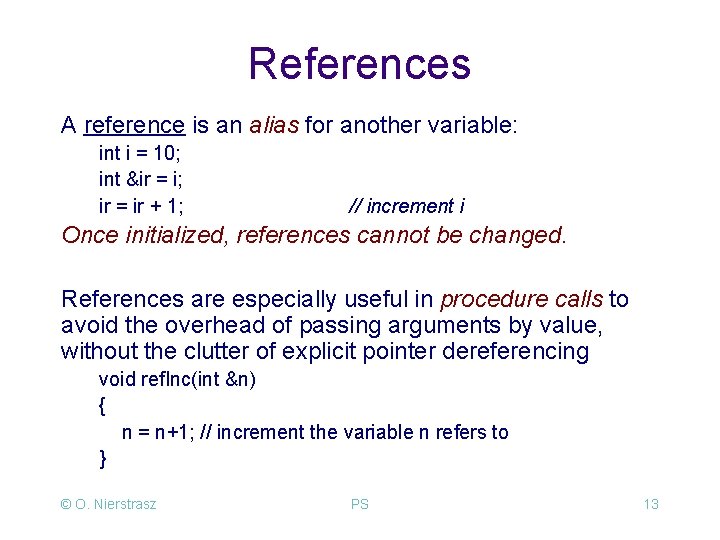 References

A reference is an alias for another variable:

int i = 10;
int &ir = i;
ir = ir + 1; // increment i

Once initialized, references cannot be changed.

References are especially useful in procedure calls to avoid the overhead of passing arguments by value, without the clutter of explicit pointer dereferencing

void refInc(int &n)
{
n = n+1; // increment the variable n refers to
}

© O. Nierstrasz PS 13